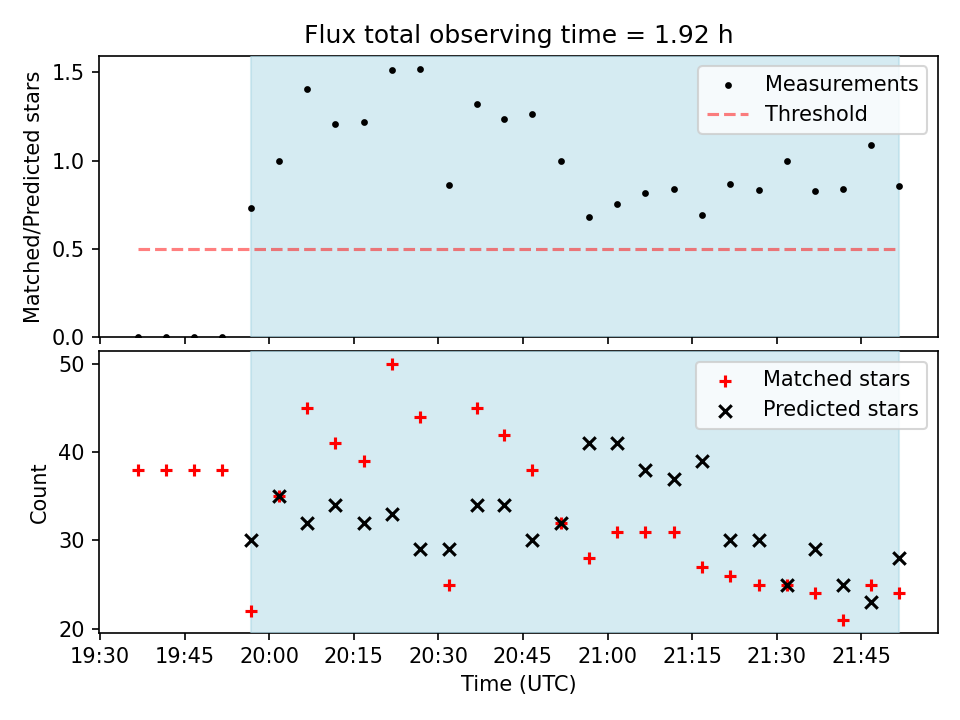 Flux total observing time = 1.92 h

Matched/Predicted stars

1.5
1.0
0.5
0.0

Measurements
Threshold

Count

50
40
30
20

Matched stars
Predicted stars

19:30 19:45 20:00 20:15 20:30 20:45 21:00 21:15 21:30 21:45

Time (UTC)